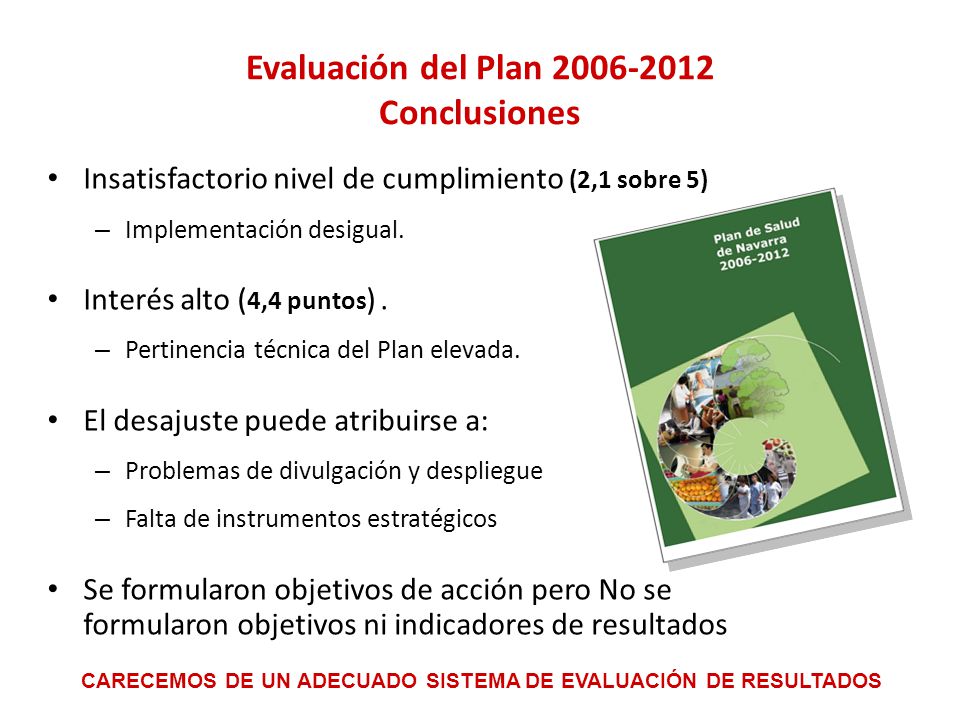 Evaluación del Plan 2006-2012
Conclusiones

• Insatisfactorio nivel de cumplimiento (2,1 sobre 5)
– Implementación desigual.

• Interés alto (4,4 puntos) .
– Pertinencia técnica del Plan elevada.

• El desajuste puede atribuirse a:
– Problemas de divulgación y despliegue
– Falta de instrumentos estratégicos

• Se formularon objetivos de acción pero No se formularon objetivos ni indicadores de resultados

Plan de Salud de Navarra 2006-2012

CARECEMOS DE UN ADECUADO SISTEMA DE EVALUACIÓN DE RESULTADOS